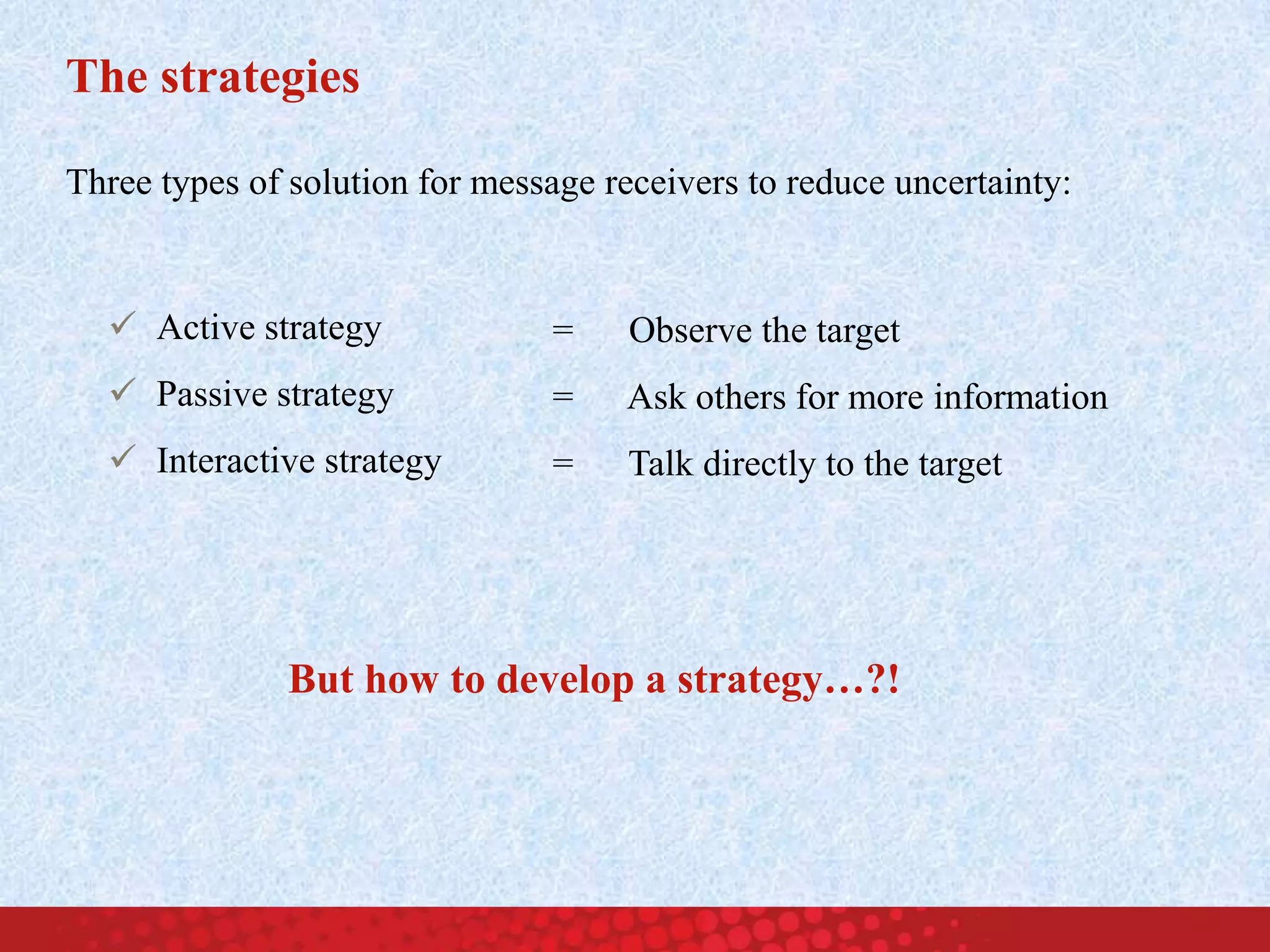 The strategies

Three types of solution for message receivers to reduce uncertainty:

✓ Active strategy = Observe the target
✓ Passive strategy = Ask others for more information
✓ Interactive strategy = Talk directly to the target

But how to develop a strategy…?!